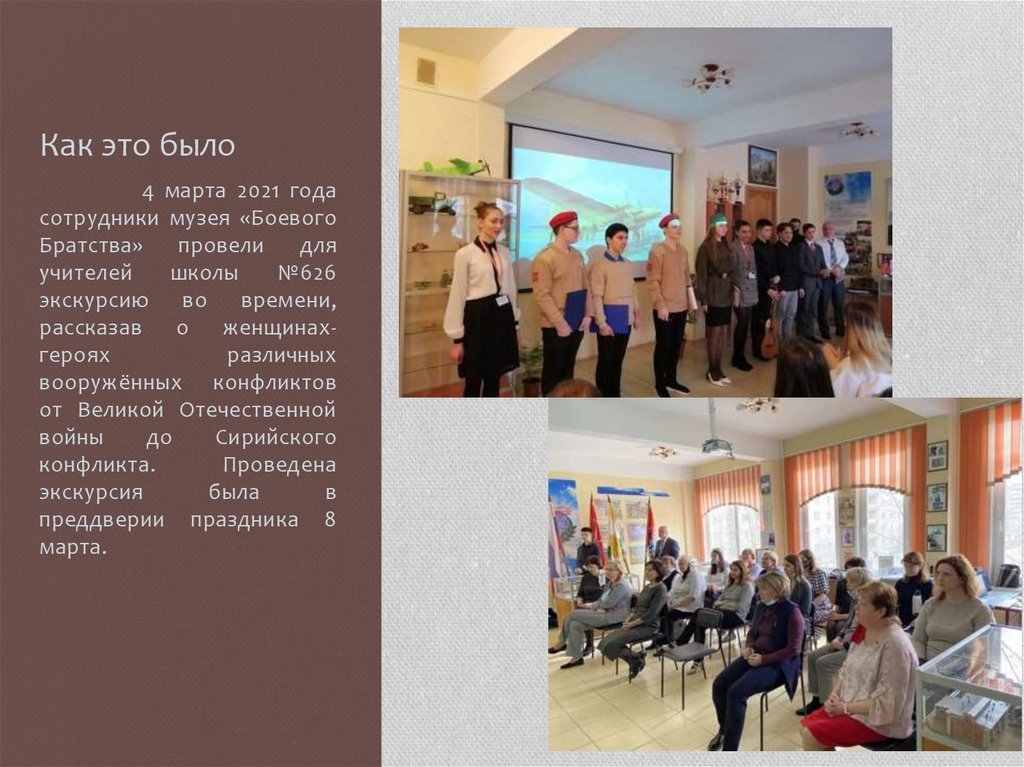 Как это было

4 марта 2021 года сотрудники музея «Боевого Братства» провели для учителей школы №626 экскурсию во времени, рассказав о женщинах-героях различных вооружённых конфликтов от Великой Отечественной войны до Сирийского конфликта. Проведена экскурсия была в преддверии праздника 8 марта.